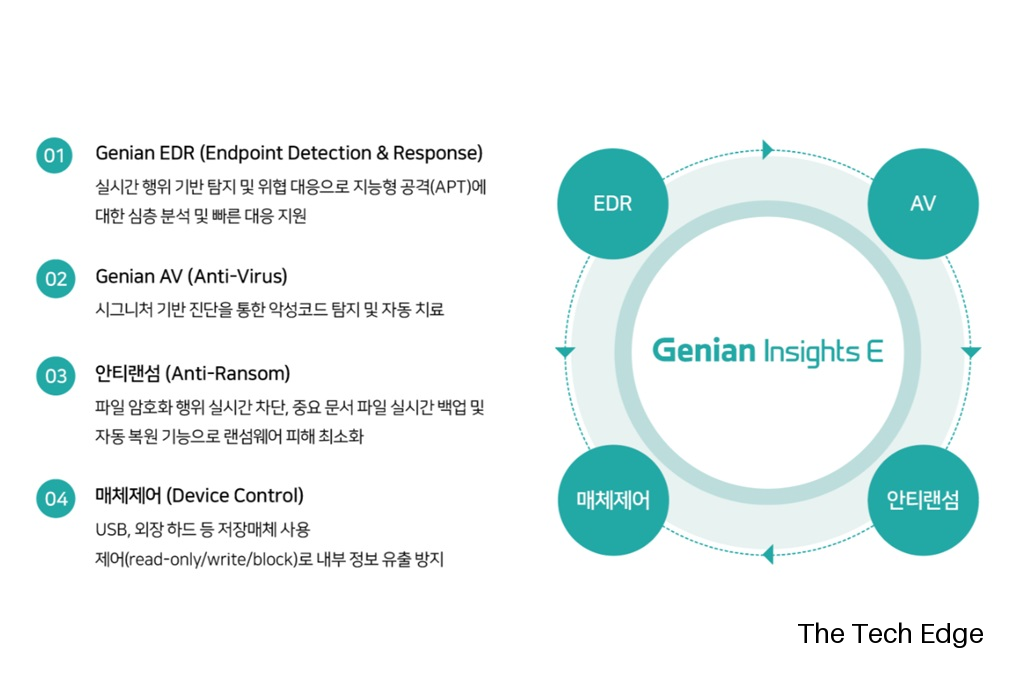 01 Genian EDR (Endpoint Detection & Response)
실시간 행위 기반 탐지 및 위협 대응으로 지능형 공격(APT)에 대한 심층 분석 및 빠른 대응 지원

02 Genian AV (Anti-Virus)
시그니처 기반 진단을 통한 악성코드 탐지 및 자동 치료

03 안티랜섬 (Anti-Ransom)
파일 암호화 행위 실시간 차단, 중요 문서 파일 실시간 백업 및 자동 복원 기능으로 랜섬웨어 피해 최소화

04 매체제어 (Device Control)
USB, 외장 하드 등 저장매체 사용
제어(read-only/write/block)로 내부 정보 유출 방지

EDR
AV
Genian Insights E
매체제어
안티랜섬

The Tech Edge